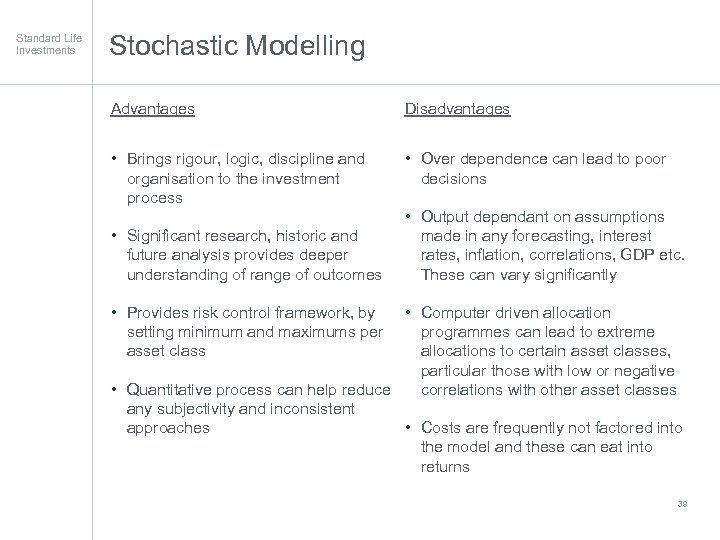 Standard Life Investments

Stochastic Modelling

Advantages

• Brings rigour, logic, discipline and organisation to the investment process

• Significant research, historic and future analysis provides deeper understanding of range of outcomes

• Provides risk control framework, by setting minimum and maximums per asset class

• Quantitative process can help reduce any subjectivity and inconsistent approaches

Disadvantages

• Over dependence can lead to poor decisions

• Output dependant on assumptions made in any forecasting, interest rates, inflation, correlations, GDP etc. These can vary significantly

• Computer driven allocation programmes can lead to extreme allocations to certain asset classes, particular those with low or negative correlations with other asset classes

• Costs are frequently not factored into the model and these can eat into returns

39